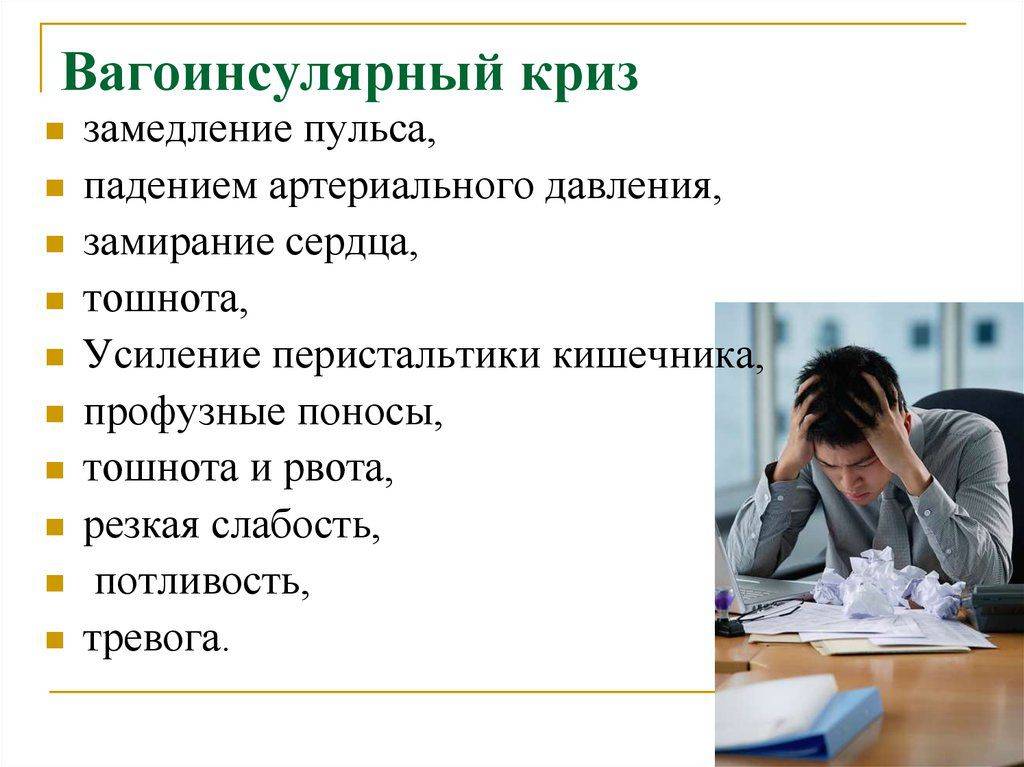 Вагоинсулярный криз

- замедление пульса,
- падением артериального давления,
- замирание сердца,
- тошнота,
- Усиление перистальтики кишечника,
- профузные поносы,
- тошнота и рвота,
- резкая слабость,
- потливость,
- тревога.